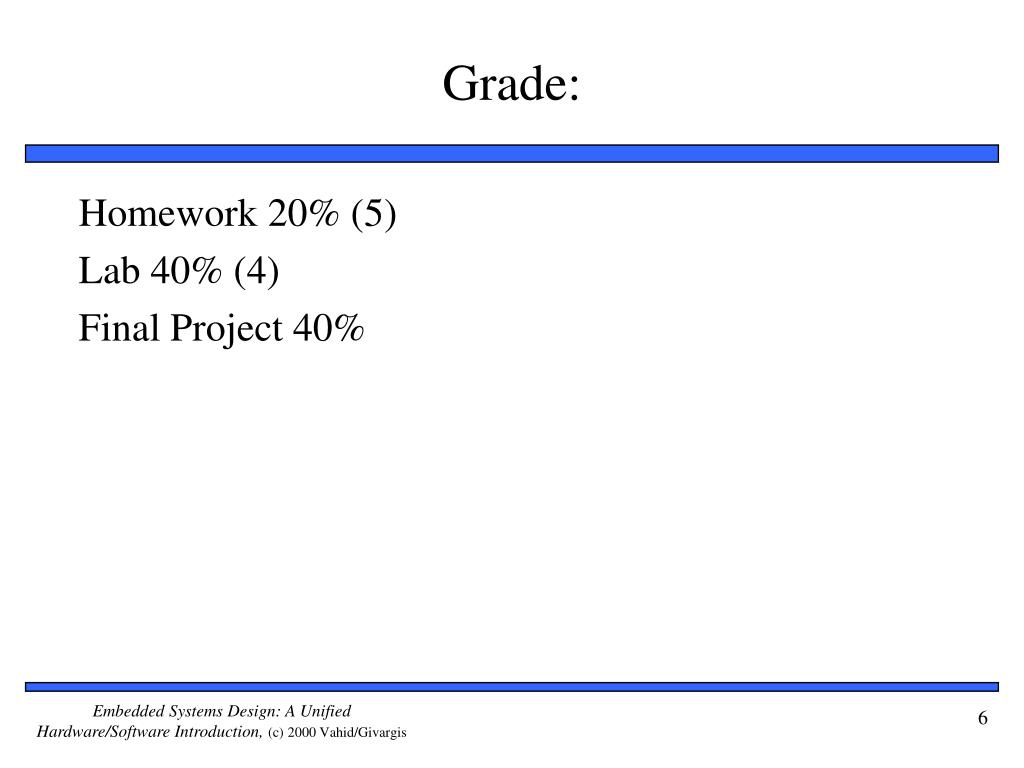 Grade:

Homework 20% (5)

Lab 40% (4)

Final Project 40%

Embedded Systems Design: A Unified Hardware/Software Introduction, (c) 2000 Vahid/Givargis

6